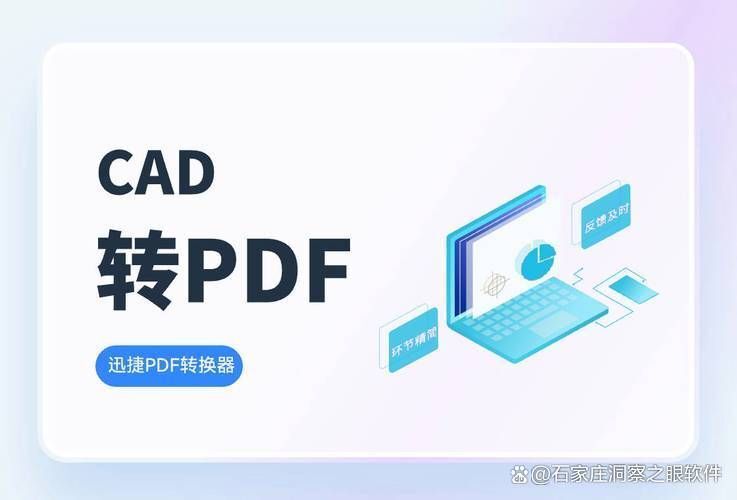 CAD
转PDF

迅捷PDF转换器

反馈及时

环节精简

@石家庄洞察之眼软件